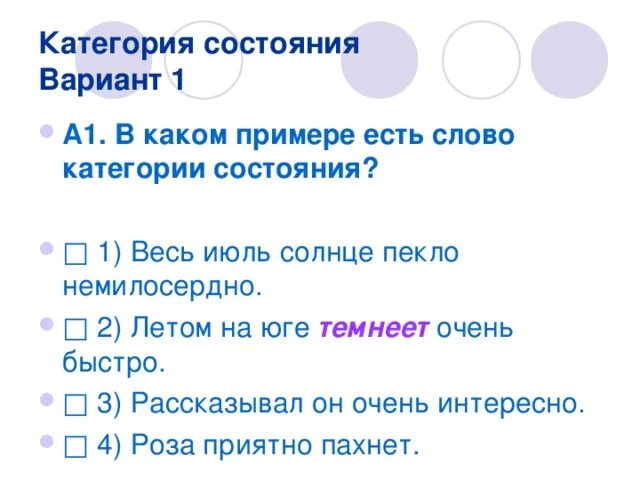 Категория состояния
Вариант 1

А1. В каком примере есть слово категории состояния?

□ 1) Весь июль солнце пекло немилосердно.

□ 2) Летом на юге темнеет очень быстро.

□ 3) Рассказывал он очень интересно.

□ 4) Роза приятно пахнет.